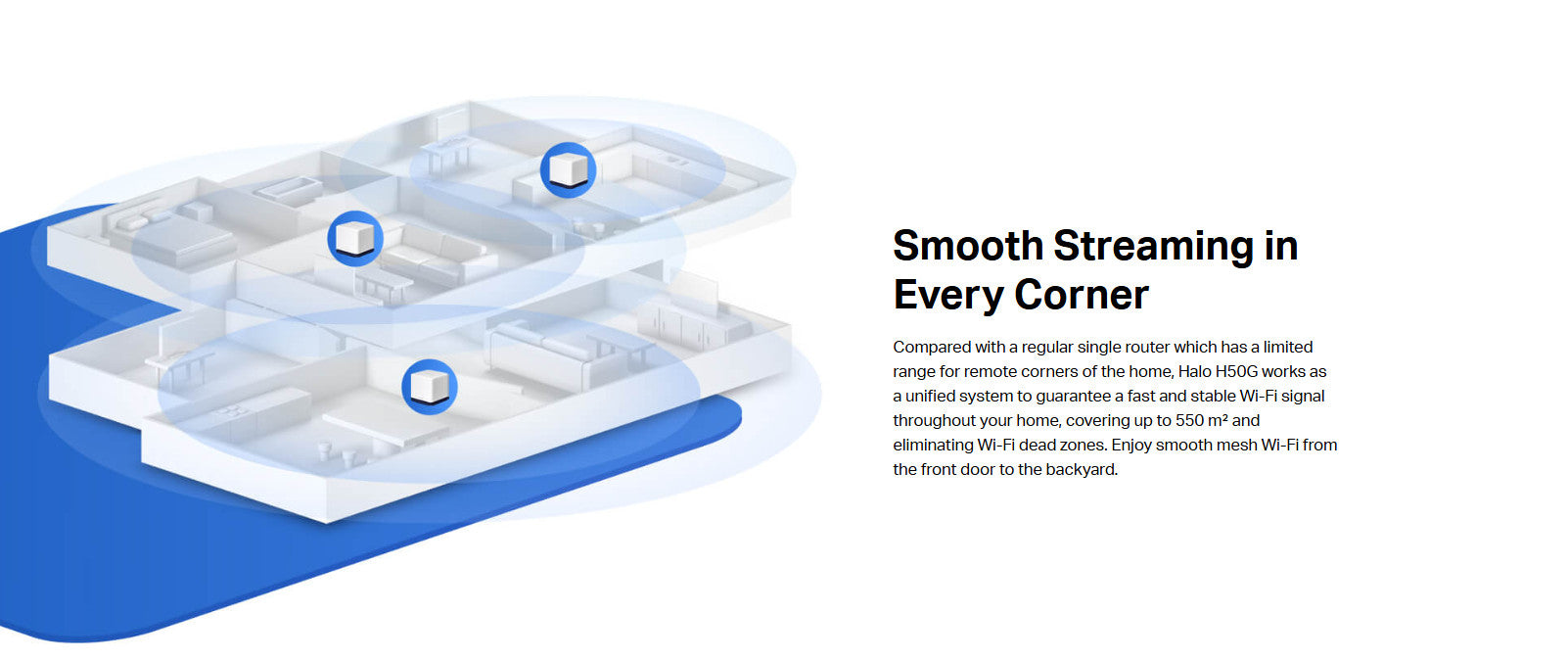 Smooth Streaming in Every Corner

Compared with a regular single router which has a limited range for remote corners of the home, Halo H50G works as a unified system to guarantee a fast and stable Wi-Fi signal throughout your home, covering up to 550 m² and eliminating Wi-Fi dead zones. Enjoy smooth mesh Wi-Fi from the front door to the backyard.